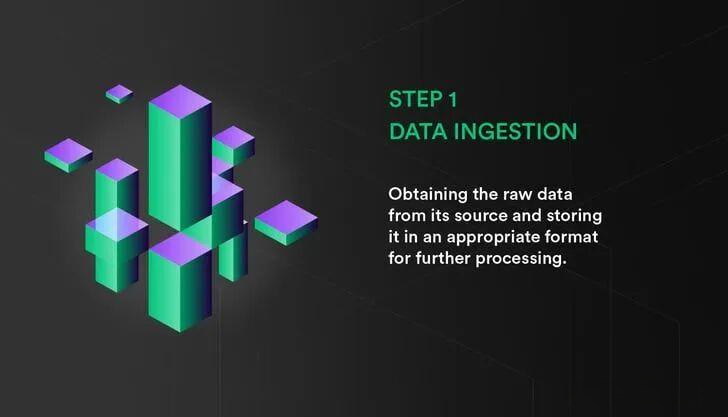 STEP 1
DATA INGESTION

Obtaining the raw data from its source and storing it in an appropriate format for further processing.